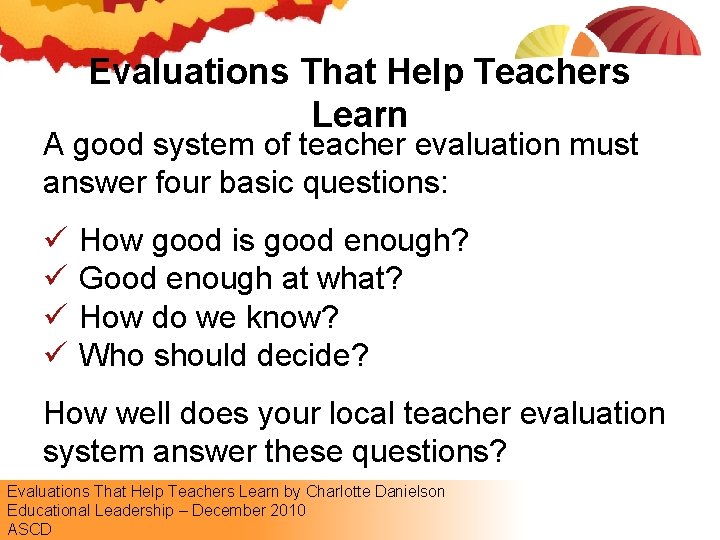 Evaluations That Help Teachers Learn

A good system of teacher evaluation must answer four basic questions:

✓ How good is good enough?
✓ Good enough at what?
✓ How do we know?
✓ Who should decide?

How well does your local teacher evaluation system answer these questions?

Evaluations That Help Teachers Learn by Charlotte Danielson
Educational Leadership – December 2010
ASCD